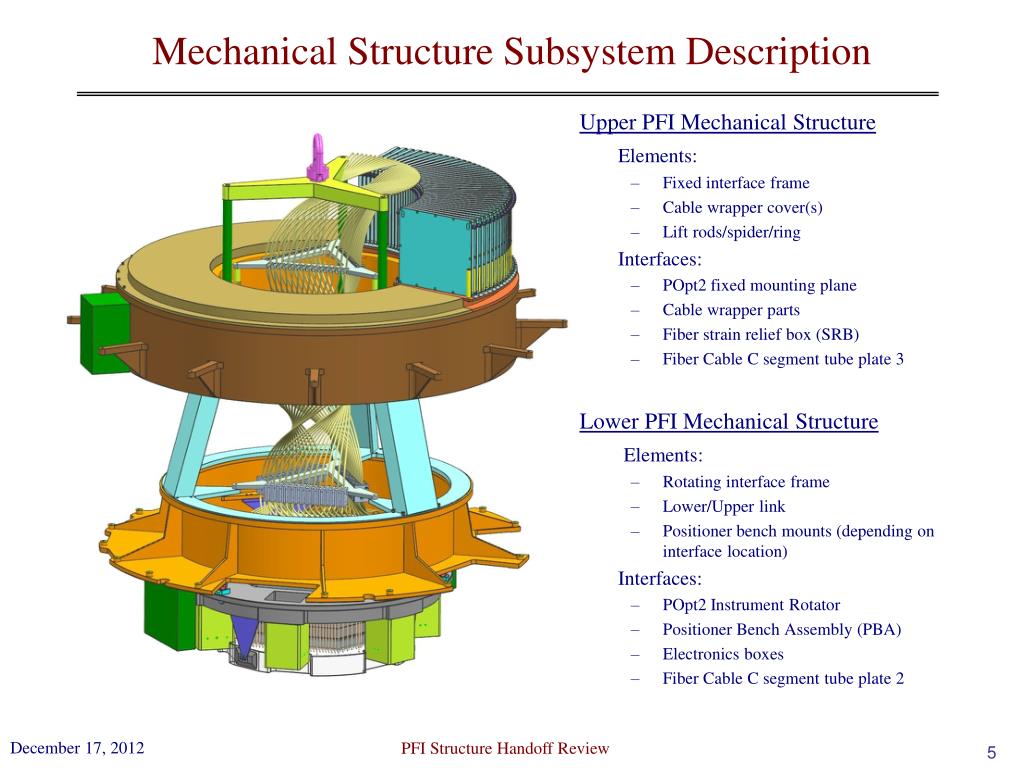 Mechanical Structure Subsystem Description

Upper PFI Mechanical Structure

Elements:
– Fixed interface frame
– Cable wrapper cover(s)
– Lift rods/spider/ring

Interfaces:
– POpt2 fixed mounting plane
– Cable wrapper parts
– Fiber strain relief box (SRB)
– Fiber Cable C segment tube plate 3

Lower PFI Mechanical Structure

Elements:
– Rotating interface frame
– Lower/Upper link
– Positioner bench mounts (depending on interface location)

Interfaces:
– POpt2 Instrument Rotator
– Positioner Bench Assembly (PBA)
– Electronics boxes
– Fiber Cable C segment tube plate 2

December 17, 2012

PFI Structure Handoff Review

5